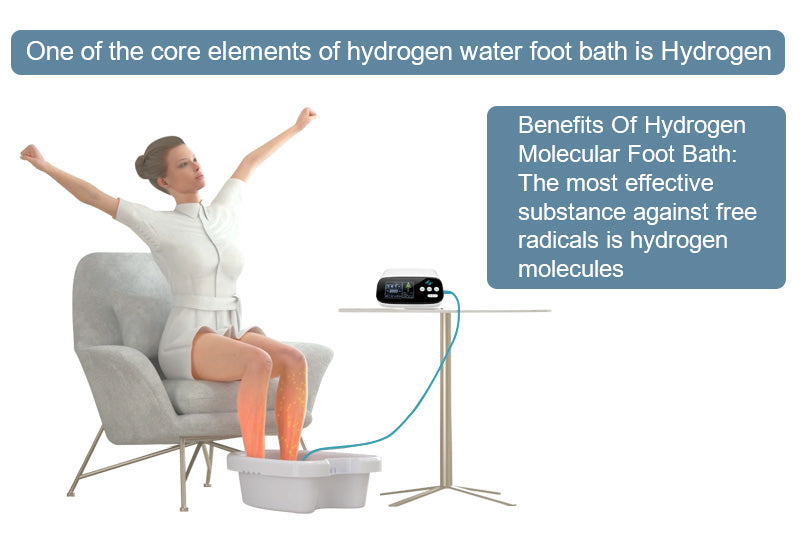 One of the core elements of hydrogen water foot bath is Hydrogen

Benefits Of Hydrogen Molecular Foot Bath: The most effective substance against free radicals is hydrogen molecules